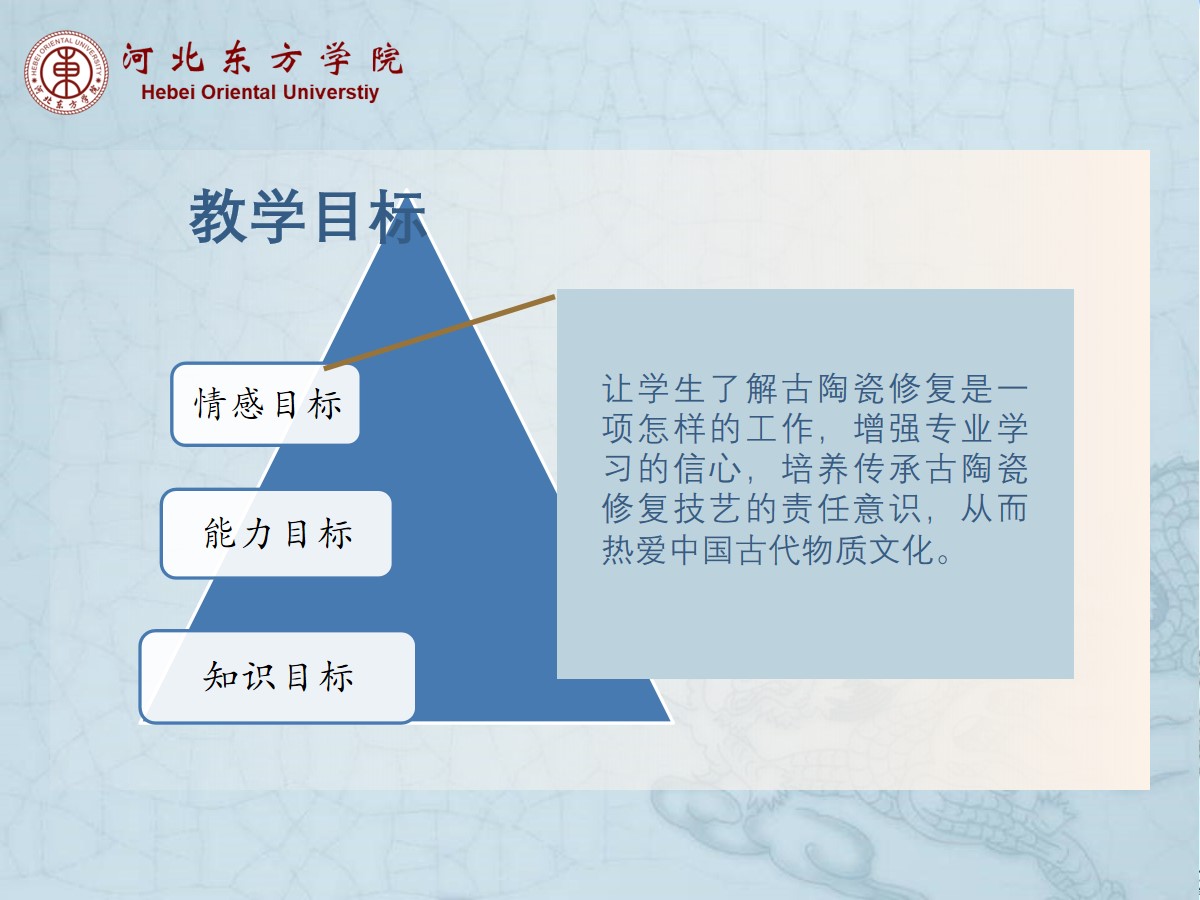 河北东方学院
Hebei Oriental Universtiy

教学目标

情感目标

能力目标

知识目标

让学生了解古陶瓷修复是一项怎样的工作，增强专业学习的信心，培养传承古陶瓷修复技艺的责任意识，从而热爱中国古代物质文化。